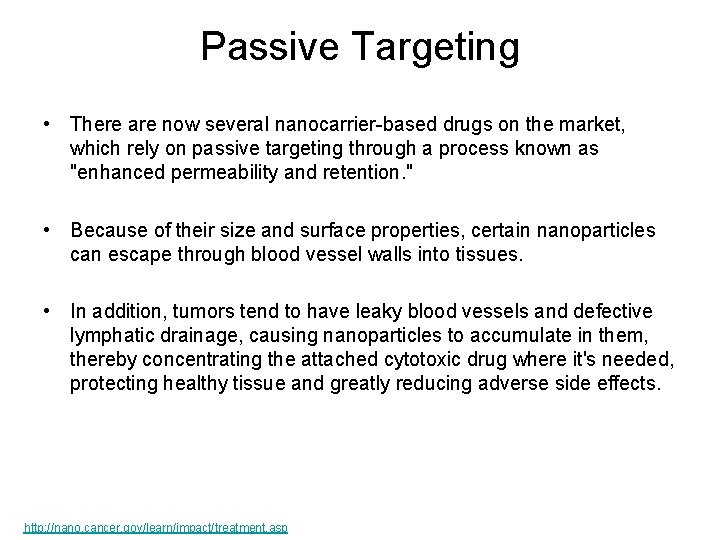 Passive Targeting

• There are now several nanocarrier-based drugs on the market, which rely on passive targeting through a process known as "enhanced permeability and retention."

• Because of their size and surface properties, certain nanoparticles can escape through blood vessel walls into tissues.

• In addition, tumors tend to have leaky blood vessels and defective lymphatic drainage, causing nanoparticles to accumulate in them, thereby concentrating the attached cytotoxic drug where it's needed, protecting healthy tissue and greatly reducing adverse side effects.

http://nano.cancer.gov/learn/impact/treatment.asp